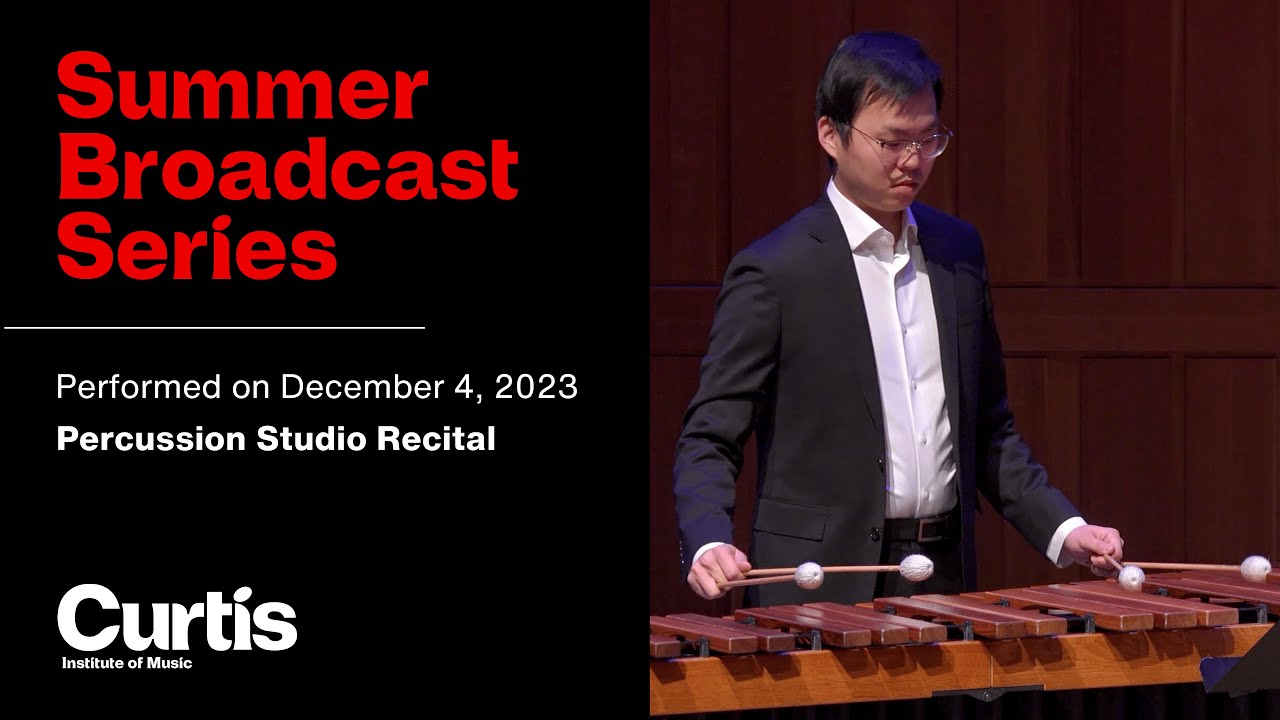 Summer Broadcast Series

Performed on December 4, 2023

Percussion Studio Recital

Curtis
Institute of Music